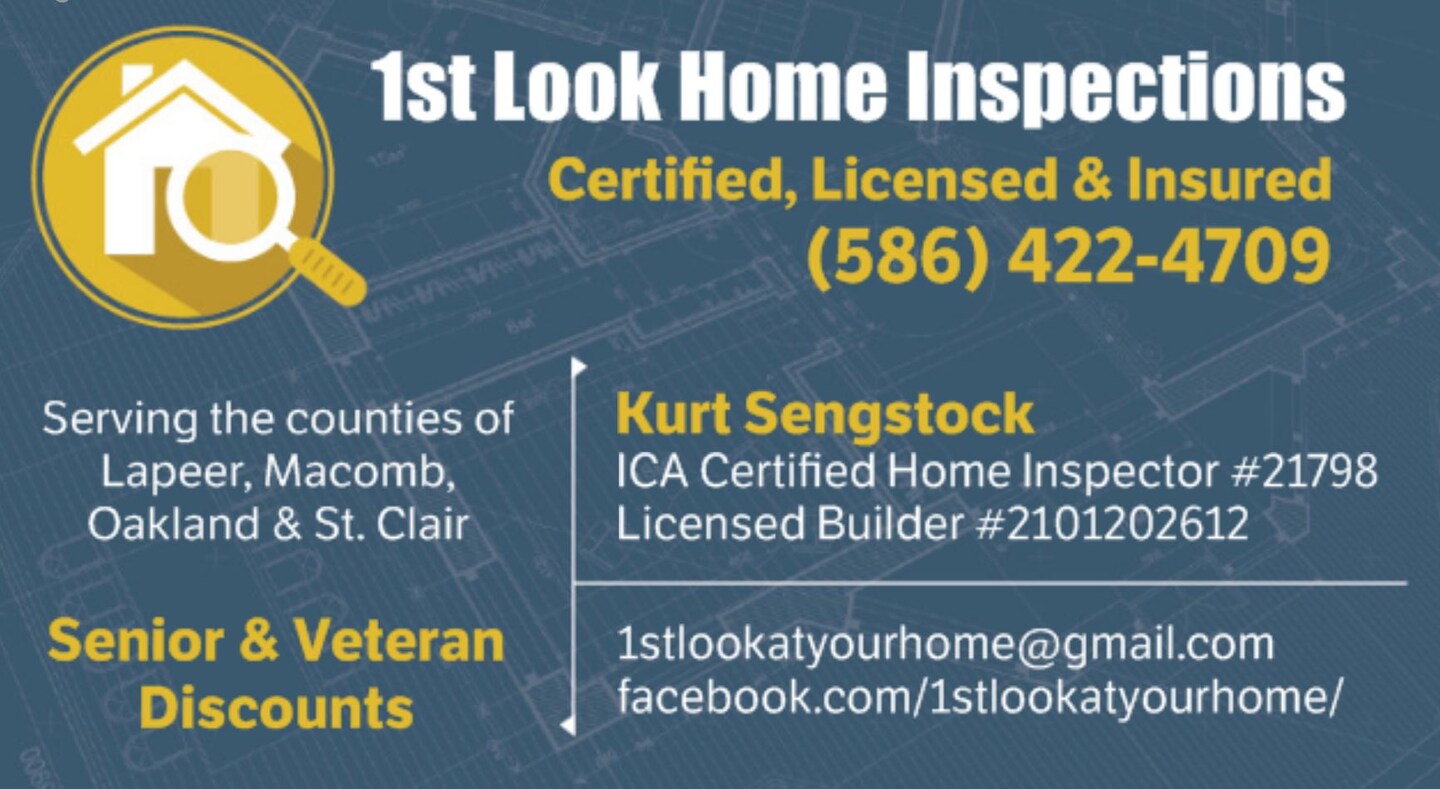 1st Look Home Inspections
Certified, Licensed & Insured
(586) 422-4709

Serving the counties of Lapeer, Macomb, Oakland & St. Clair

Senior & Veteran Discounts

Kurt Sengstock
ICA Certified Home Inspector #21798
Licensed Builder #2101202612

1stlookatyourhome@gmail.com
facebook.com/1stlookatyourhome/